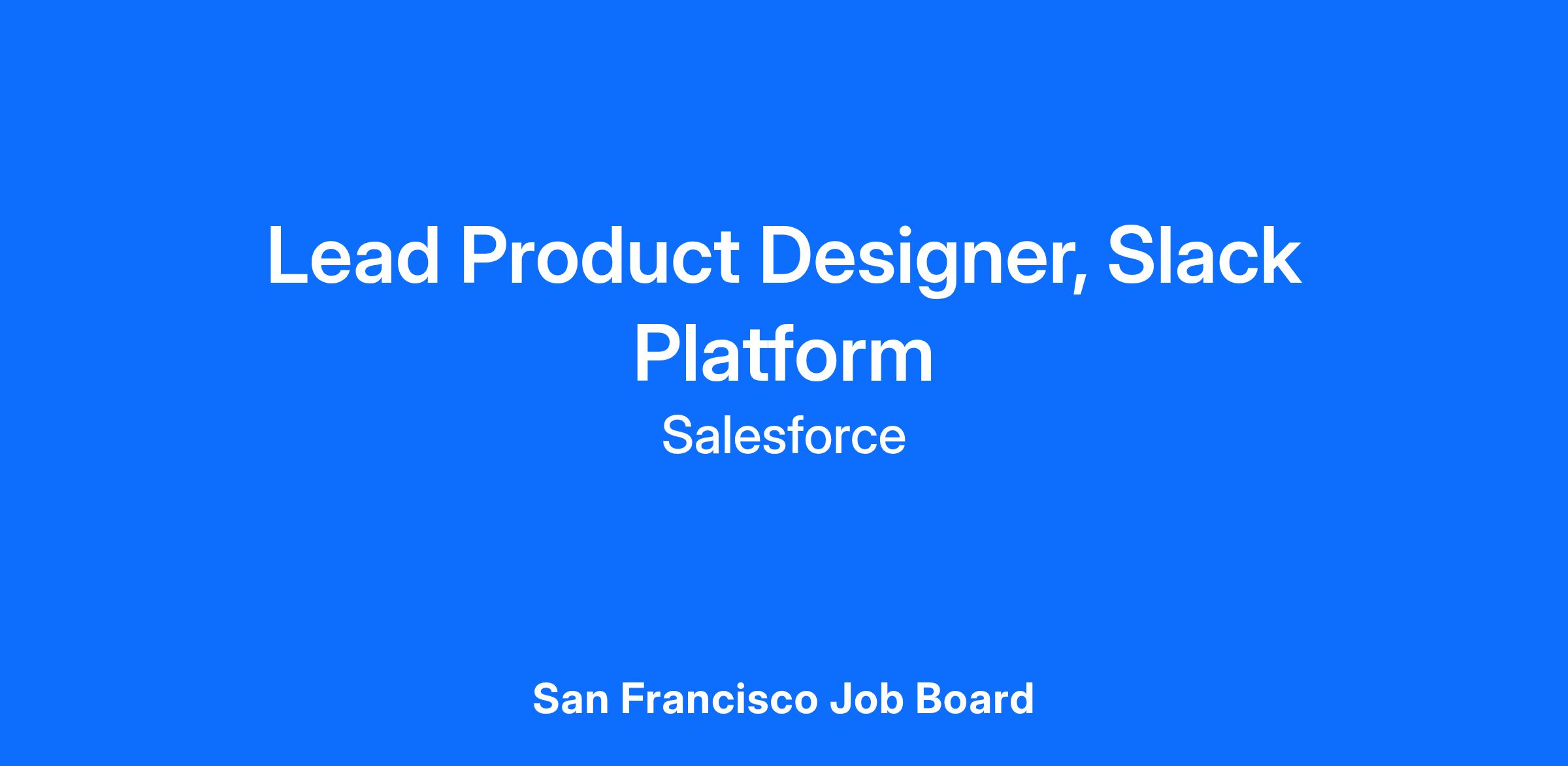 Lead Product Designer, Slack Platform

Salesforce

San Francisco Job Board